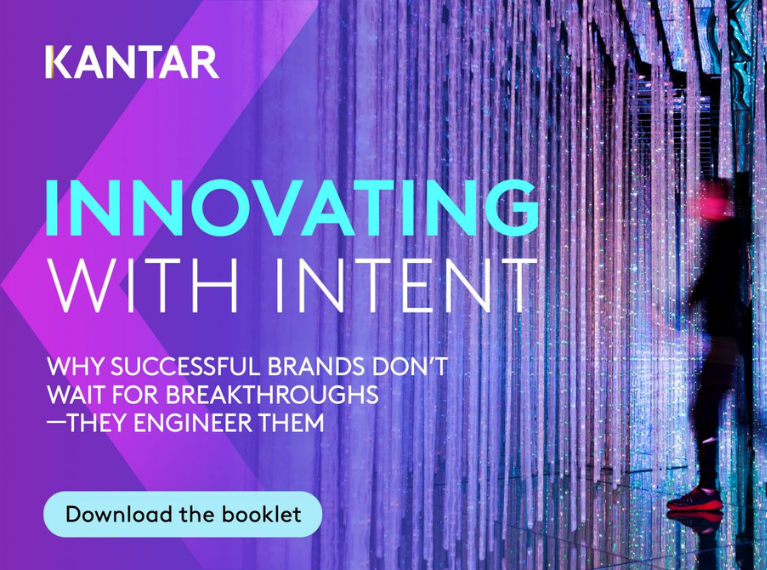 KANTAR

INNOVATING WITH INTENT

WHY SUCCESSFUL BRANDS DON'T WAIT FOR BREAKTHROUGHS —THEY ENGINEER THEM

Download the booklet